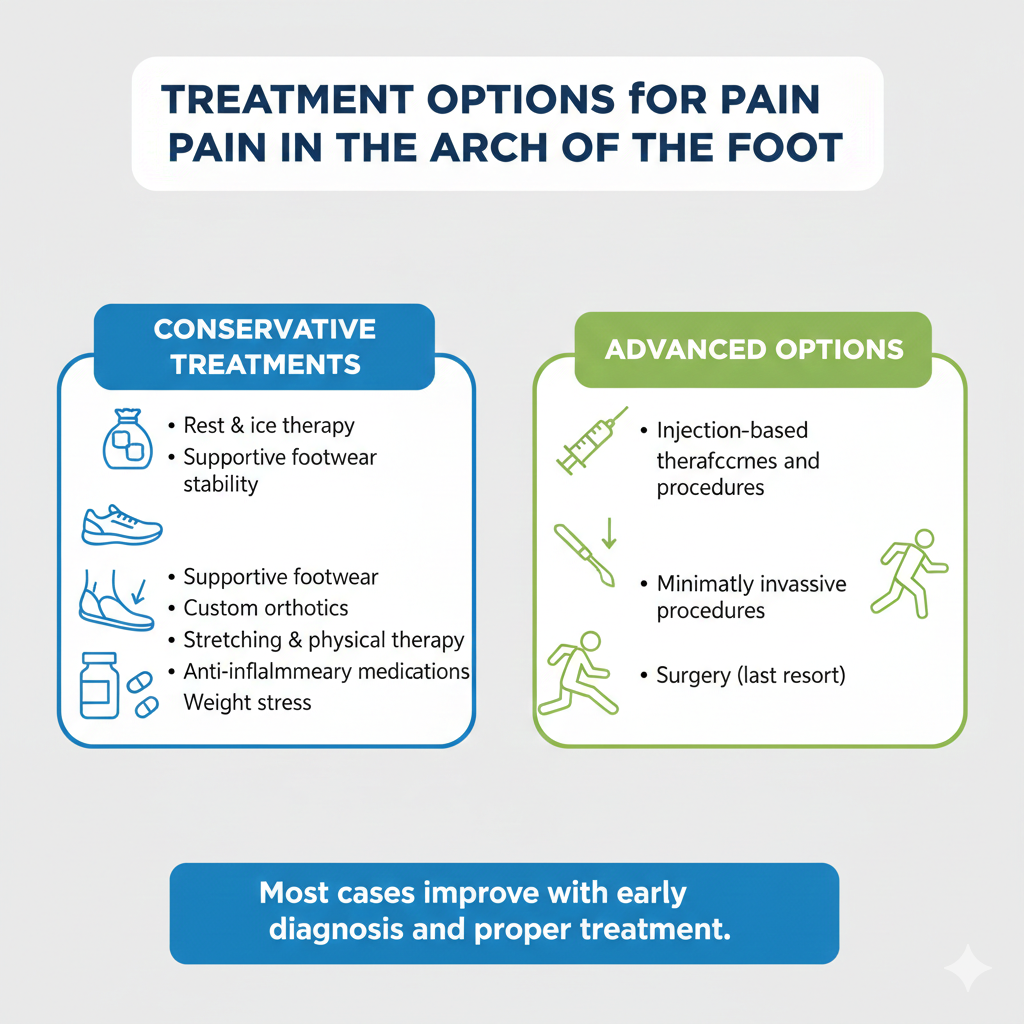 TREATMENT OPTIONS fOR PAIN PAIN IN THE ARCH OF THE FOOT

CONSERVATIVE TREATMENTS

• Rest & ice therapy
• Supportive footwear stability

• Supportive footwear
• Custom orthotics
• Stretching & physical therapy
• Anti-inflalmmeary medications
Weight stress

ADVANCED OPTIONS

• Injection-based therafccmes and procedures

• Minimatly invassive procedures

• Surgery (last resort)

Most cases improve with early diagnosis and proper treatment.